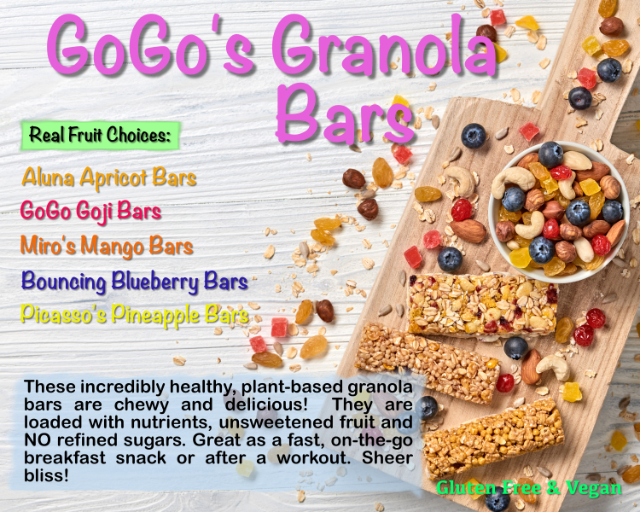 GoGo's Granola Bars

Real Fruit Choices:

Aluna Apricot Bars

GoGo Goji Bars

Miro's Mango Bars

Bouncing Blueberry Bars

Picasso's Pineapple Bars

These incredibly healthy, plant-based granola bars are chewy and delicious! They are loaded with nutrients, unsweetened fruit and NO refined sugars. Great as a fast, on-the-go breakfast snack or after a workout. Sheer bliss!

Gluten Free & Vegan